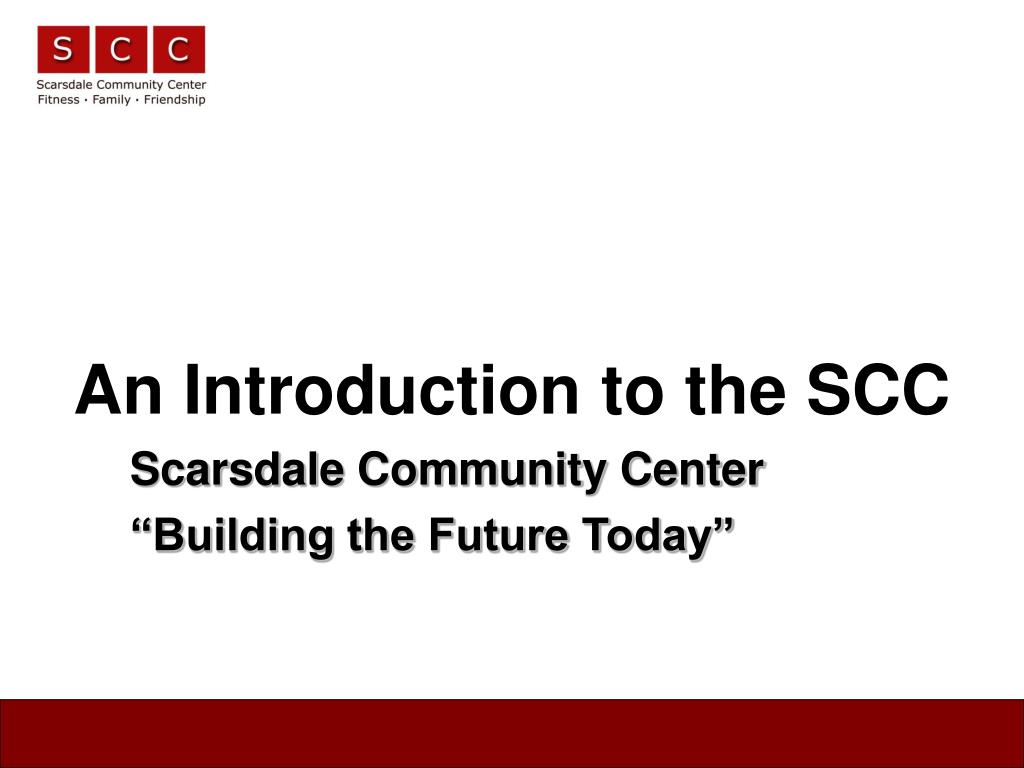 S C C
Scarsdale Community Center
Fitness · Family · Friendship

An Introduction to the SCC

Scarsdale Community Center

“Building the Future Today”